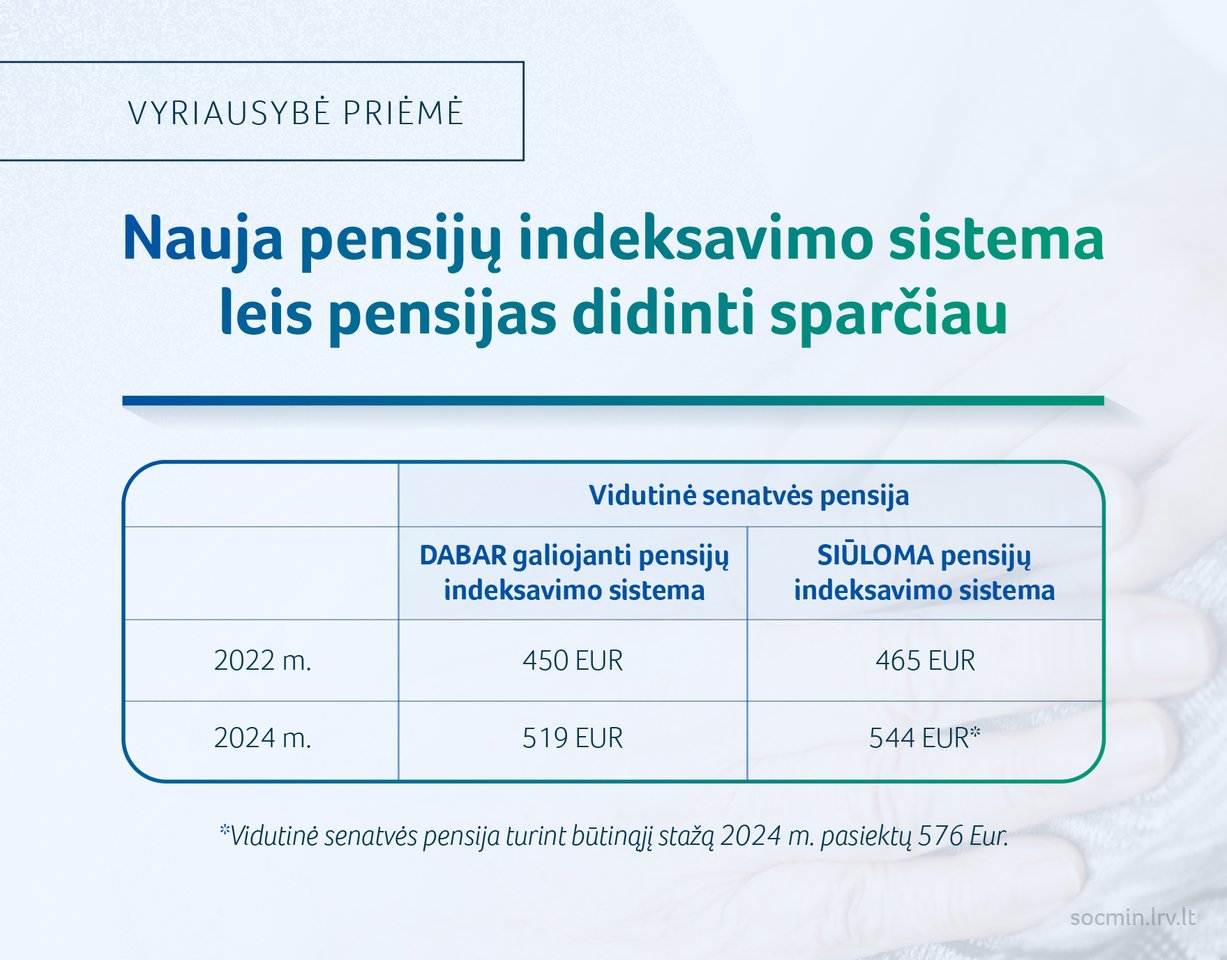 VYRIAUSYBĖ PRIĖMĖ

Nauja pensijų indeksavimo sistema leis pensijas didinti sparčiau

| | Vidutinė senatvės pensija | |
|---|---|---|
| | DABAR galiojanti pensijų indeksavimo sistema | SIŪLOMA pensijų indeksavimo sistema |
| 2022 m. | 450 EUR | 465 EUR |
| 2024 m. | 519 EUR | 544 EUR* |

*Vidutinė senatvės pensija turint būtinąjį stažą 2024 m. pasiektų 576 Eur.

socmin.lrv.lt